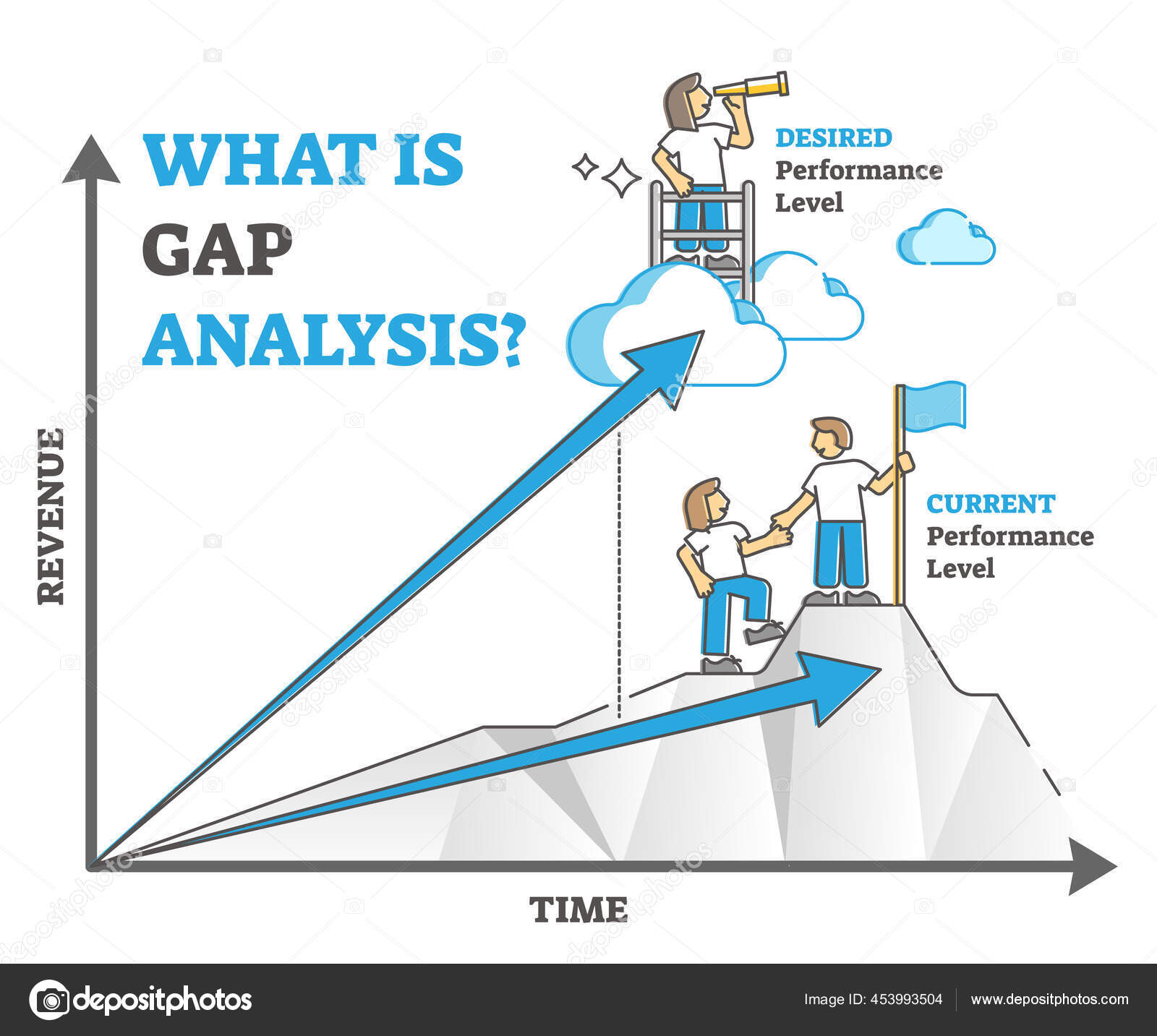 WHAT IS
GAP
ANALYSIS?

DESIRED
Performance
Level

CURRENT
Performance
Level

REVENUE

TIME

depositphotos

Image ID: 453993504

www.depositphotos.com